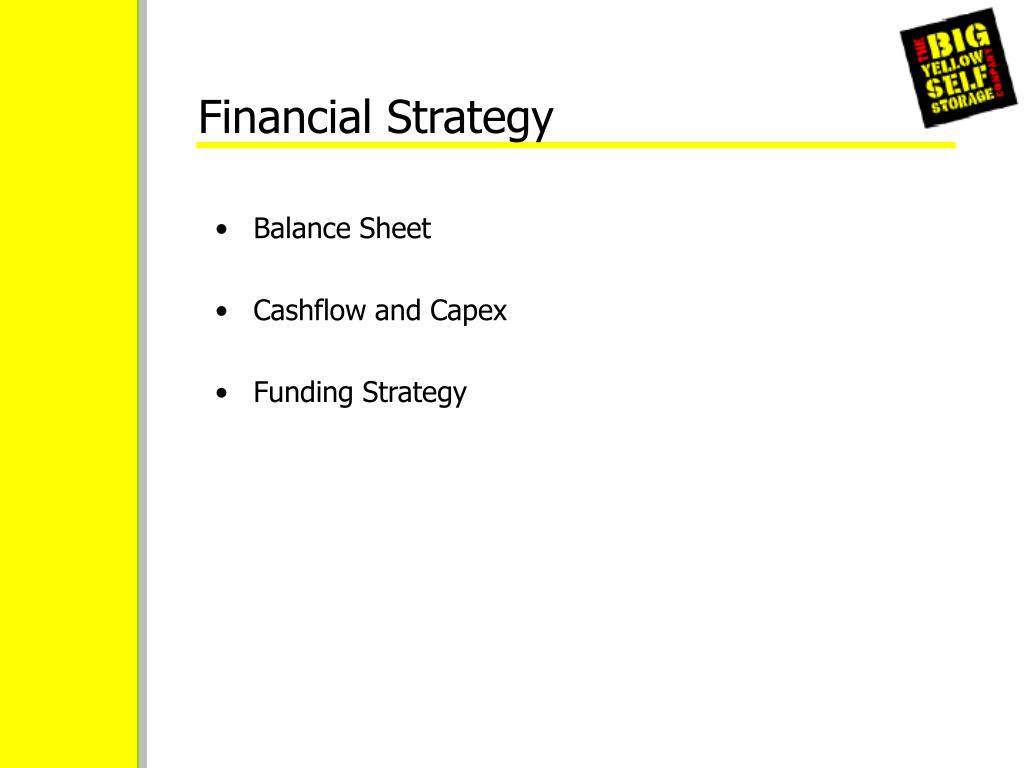 THE BIG YELLOW SELF STORAGE COMPANY

Financial Strategy

• Balance Sheet

• Cashflow and Capex

• Funding Strategy